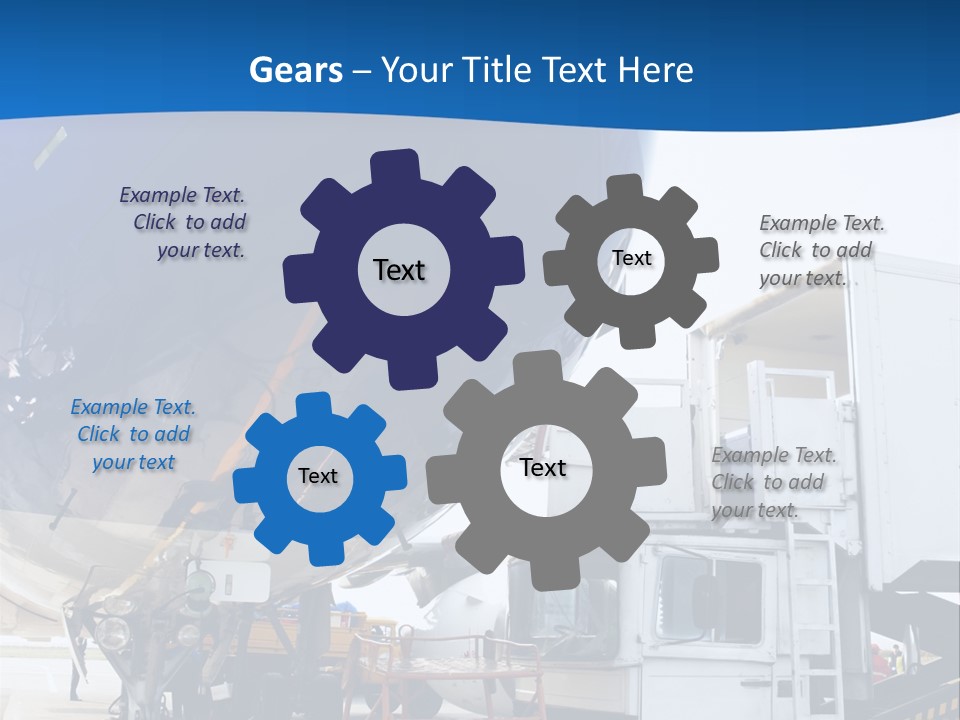 Gears – Your Title Text Here

Example Text. Click to add your text.

Text

Text

Example Text. Click to add your text.

Example Text. Click to add your text

Text

Text

Example Text. Click to add your text.